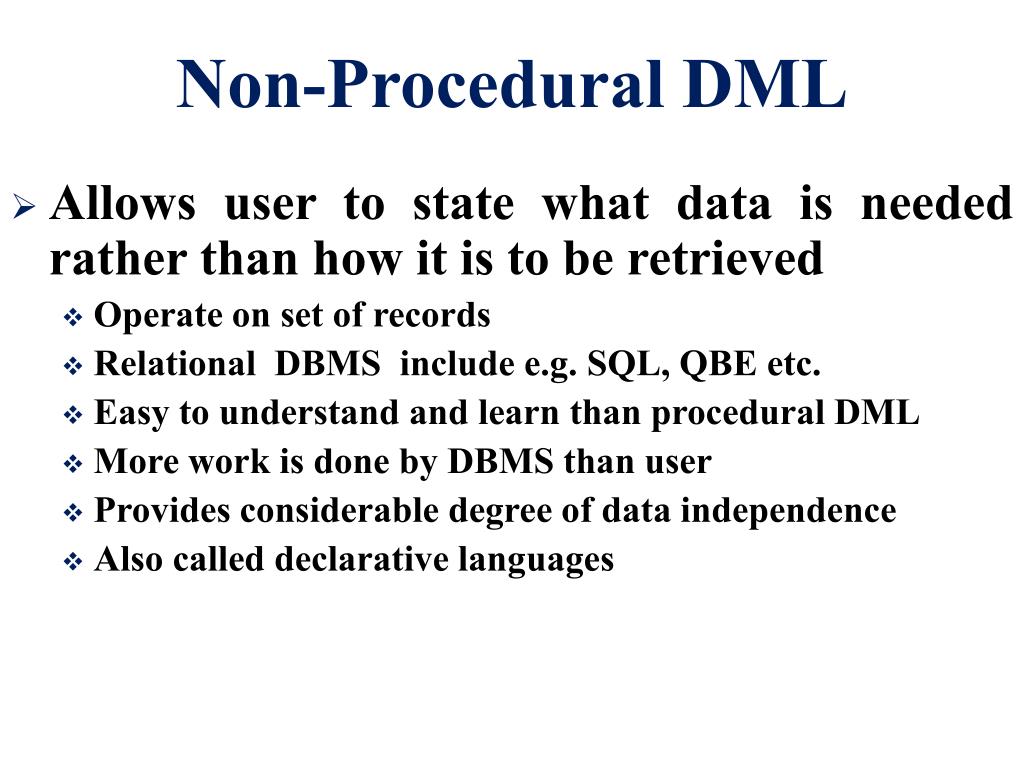 Non-Procedural DML

➢ Allows user to state what data is needed rather than how it is to be retrieved

❖ Operate on set of records
❖ Relational DBMS include e.g. SQL, QBE etc.
❖ Easy to understand and learn than procedural DML
❖ More work is done by DBMS than user
❖ Provides considerable degree of data independence
❖ Also called declarative languages